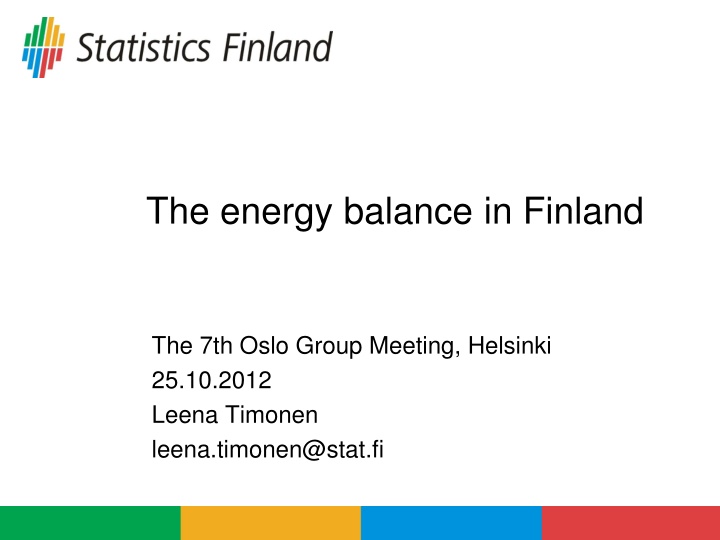 Statistics Finland

The energy balance in Finland

The 7th Oslo Group Meeting, Helsinki
25.10.2012
Leena Timonen
leena.timonen@stat.fi